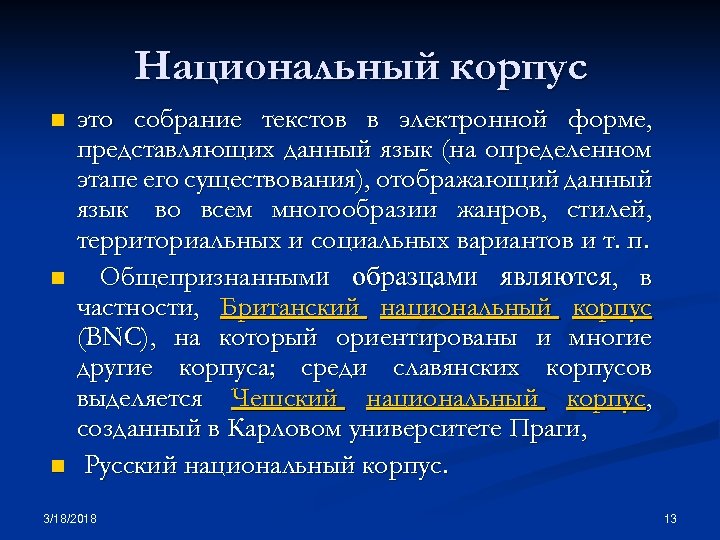 Национальный корпус

это собрание текстов в электронной форме, представляющих данный язык (на определенном этапе его существования), отображающий данный язык во всем многообразии жанров, стилей, территориальных и социальных вариантов и т. п.

Общепризнанными образцами являются, в частности, Британский национальный корпус (BNC), на который ориентированы и многие другие корпуса; среди славянских корпусов выделяется Чешский национальный корпус, созданный в Карловом университете Праги,

Русский национальный корпус.

3/18/2018

13